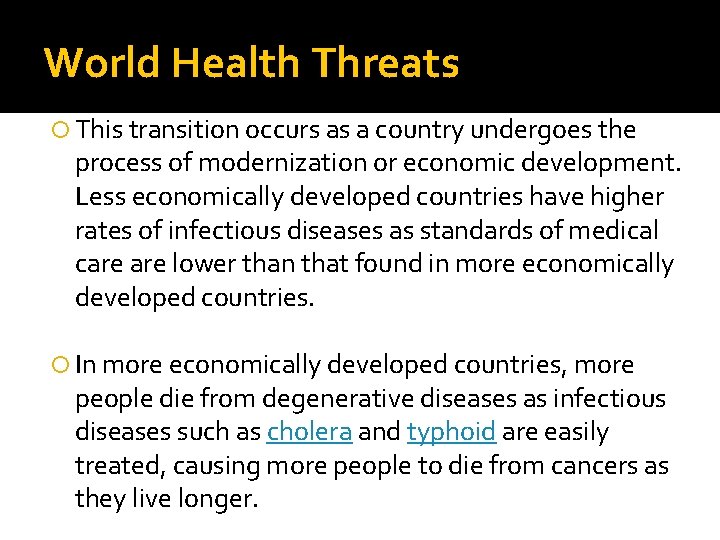 World Health Threats

This transition occurs as a country undergoes the process of modernization or economic development. Less economically developed countries have higher rates of infectious diseases as standards of medical care are lower than that found in more economically developed countries.

In more economically developed countries, more people die from degenerative diseases as infectious diseases such as cholera and typhoid are easily treated, causing more people to die from cancers as they live longer.